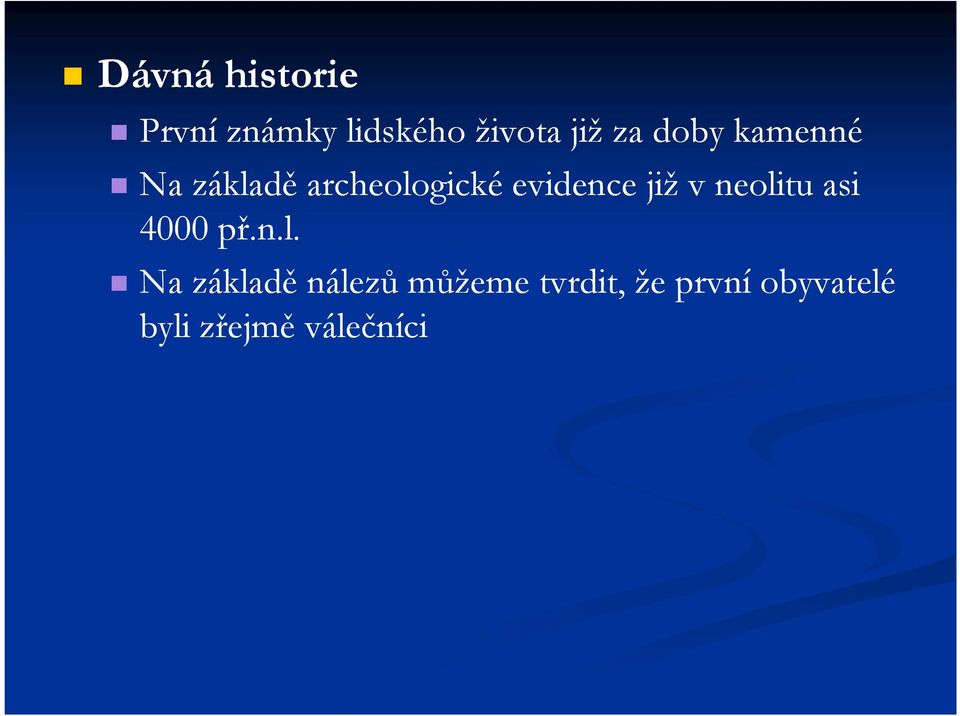 Dávná historie

První známky lidského života již za doby kamenné

Na základě archeologické evidence již v neolitu asi 4000 př.n.l.

Na základě nálezů můžeme tvrdit, že první obyvatelé byli zřejmě válečníci